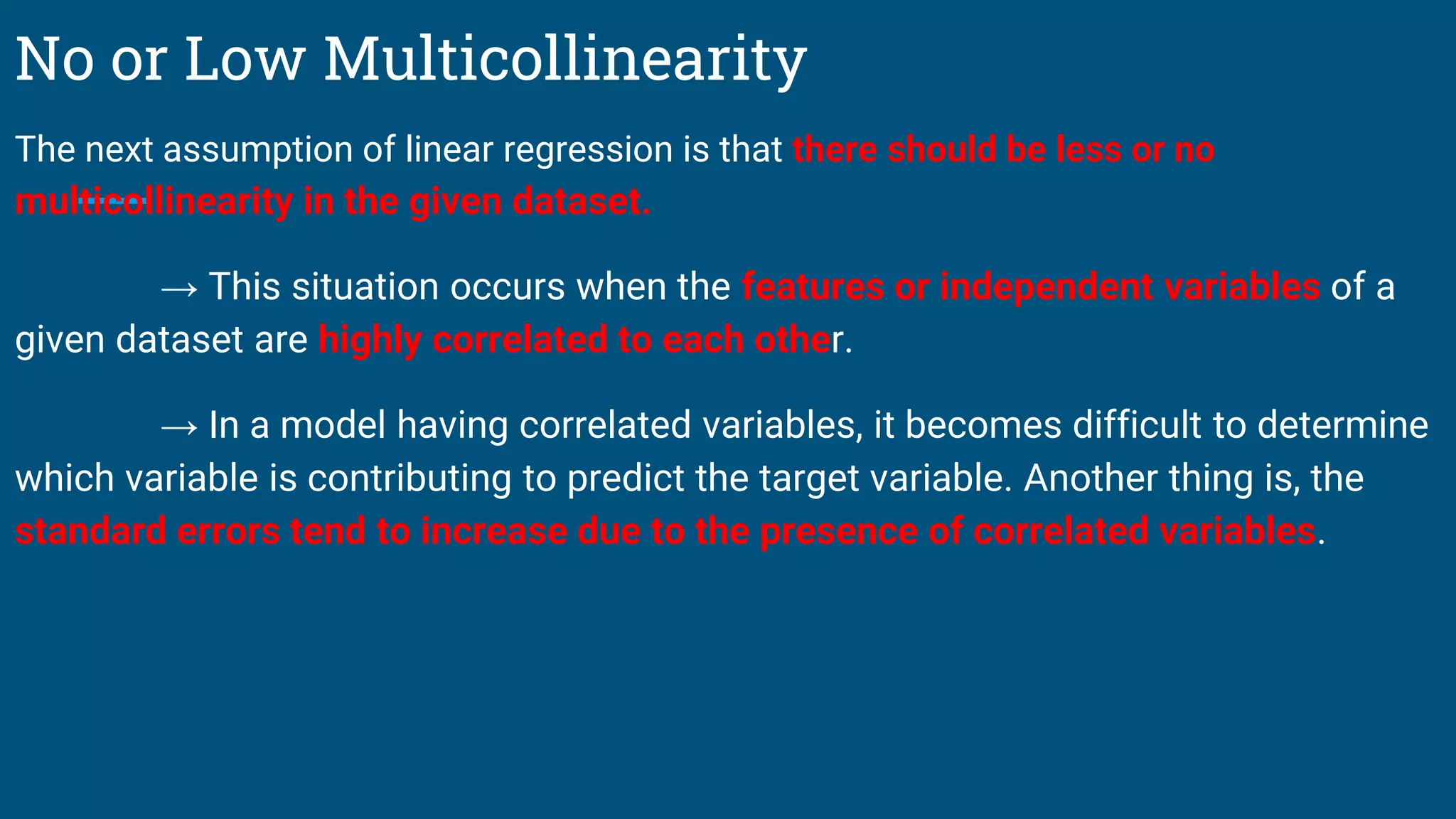 No or Low Multicollinearity

The next assumption of linear regression is that there should be less or no multicollinearity in the given dataset.

→ This situation occurs when the features or independent variables of a given dataset are highly correlated to each other.

→ In a model having correlated variables, it becomes difficult to determine which variable is contributing to predict the target variable. Another thing is, the standard errors tend to increase due to the presence of correlated variables.